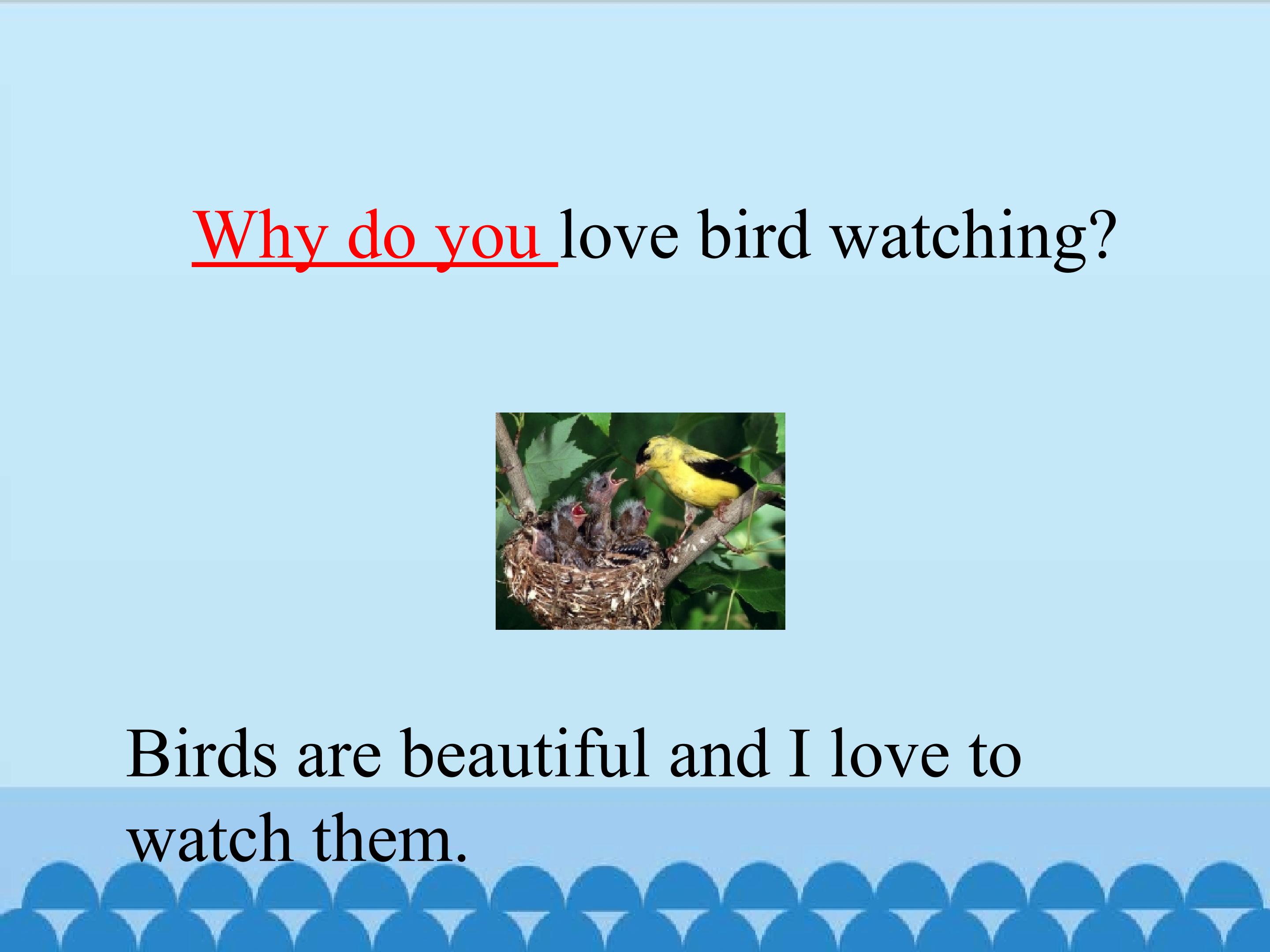 Why do you love bird watching?

Birds are beautiful and I love to watch them.